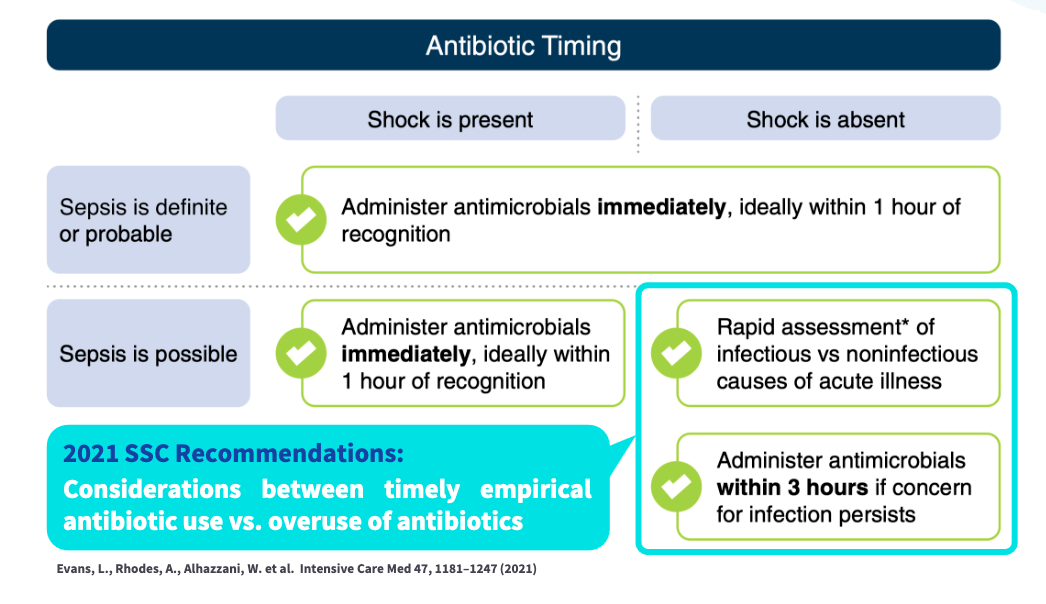 Antibiotic Timing

Shock is present

Shock is absent

Sepsis is definite or probable

Administer antimicrobials **immediately**, ideally within 1 hour of recognition

Sepsis is possible

Administer antimicrobials **immediately**, ideally within 1 hour of recognition

Rapid assessment* of infectious vs noninfectious causes of acute illness

Administer antimicrobials **within 3 hours** if concern for infection persists

2021 SSC Recommendations:
Considerations between timely empirical antibiotic use vs. overuse of antibiotics

Evans, L., Rhodes, A., Alhazzani, W. et al. Intensive Care Med 47, 1181–1247 (2021)